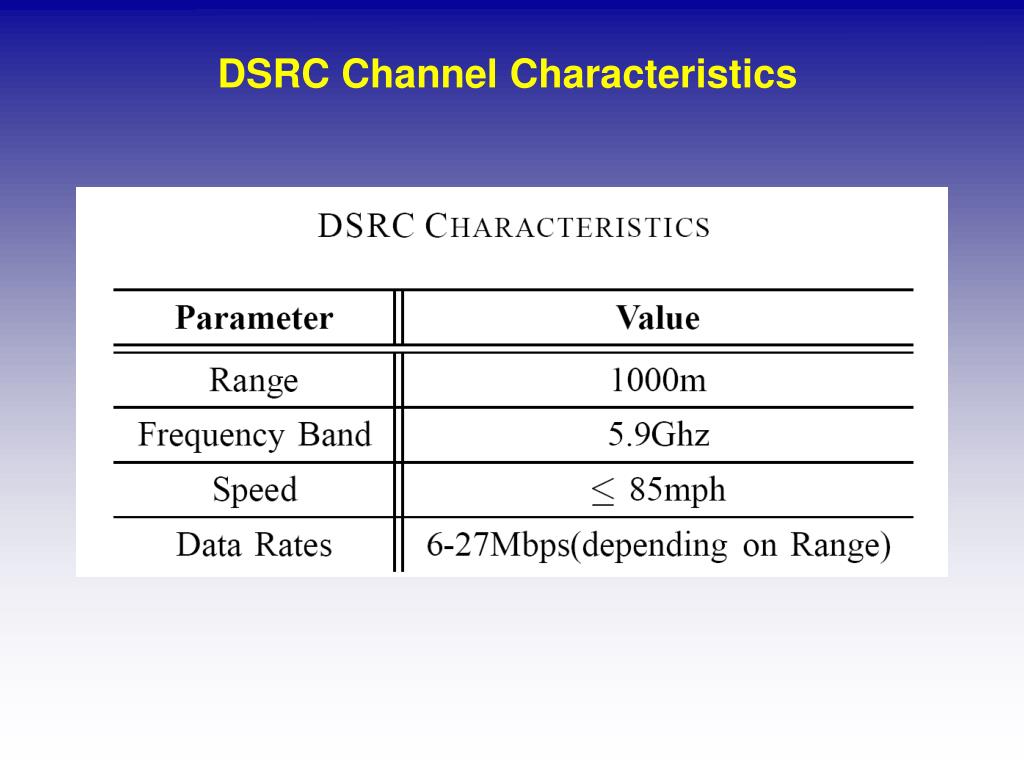 DSRC Channel Characteristics

DSRC CHARACTERISTICS

| Parameter | Value |
|---|---|
| Range | 1000m |
| Frequency Band | 5.9Ghz |
| Speed | $\leq$ 85mph |
| Data Rates | 6-27Mbps(depending on Range) |